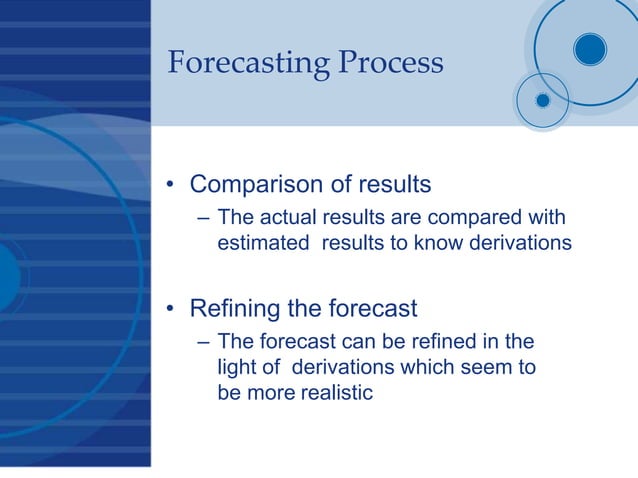 Forecasting Process

• Comparison of results
– The actual results are compared with estimated results to know derivations

• Refining the forecast
– The forecast can be refined in the light of derivations which seem to be more realistic